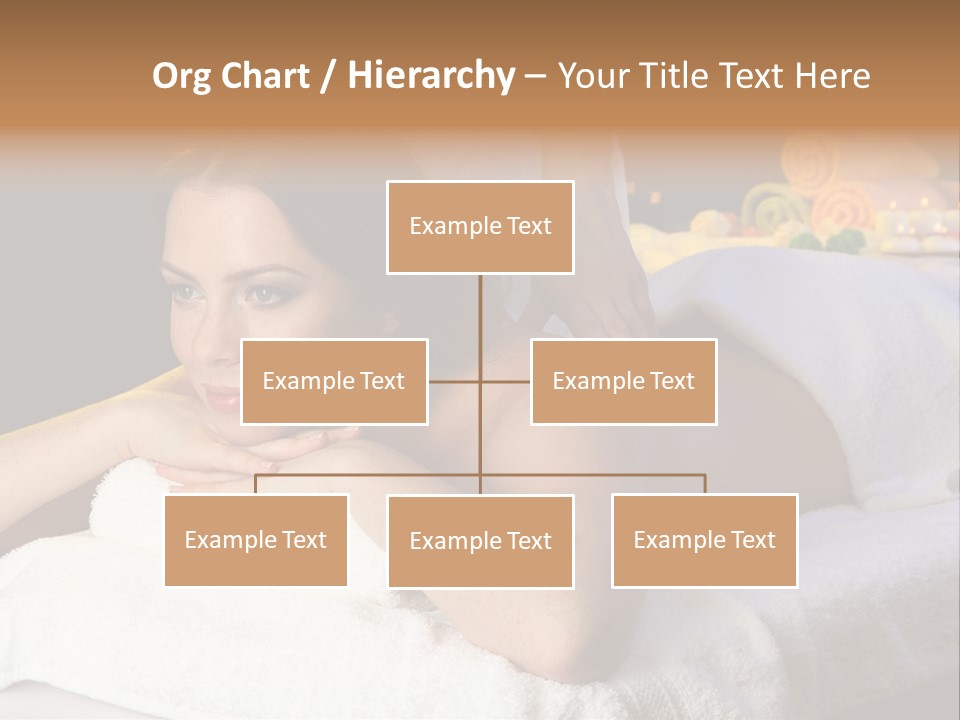 Org Chart / Hierarchy – Your Title Text Here

Example Text

Example Text

Example Text

Example Text

Example Text

Example Text